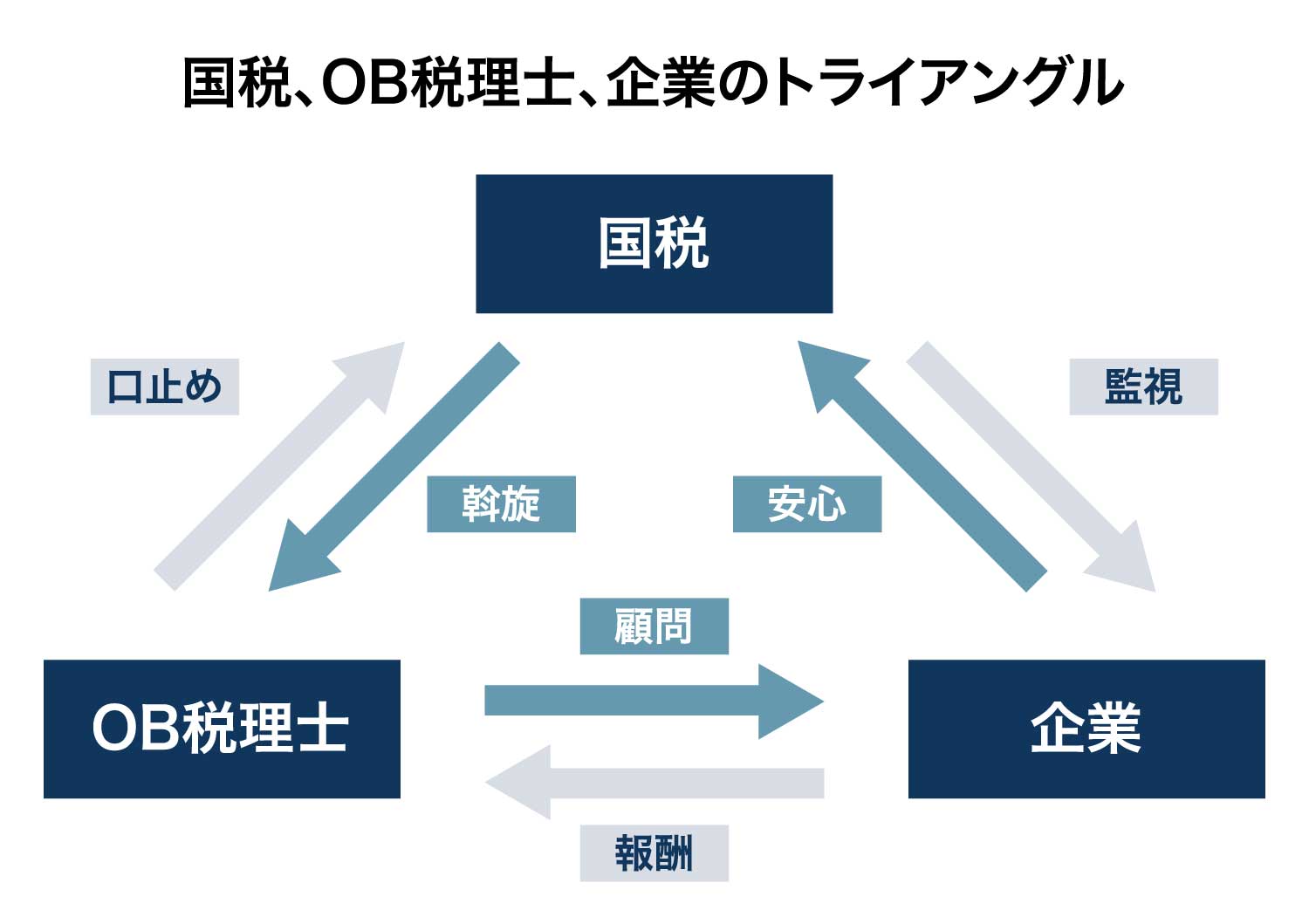 国税、OB税理士、企業のトライアングル

国税

口止め

監視

斡旋

安心

顧問

OB税理士

企業

報酬